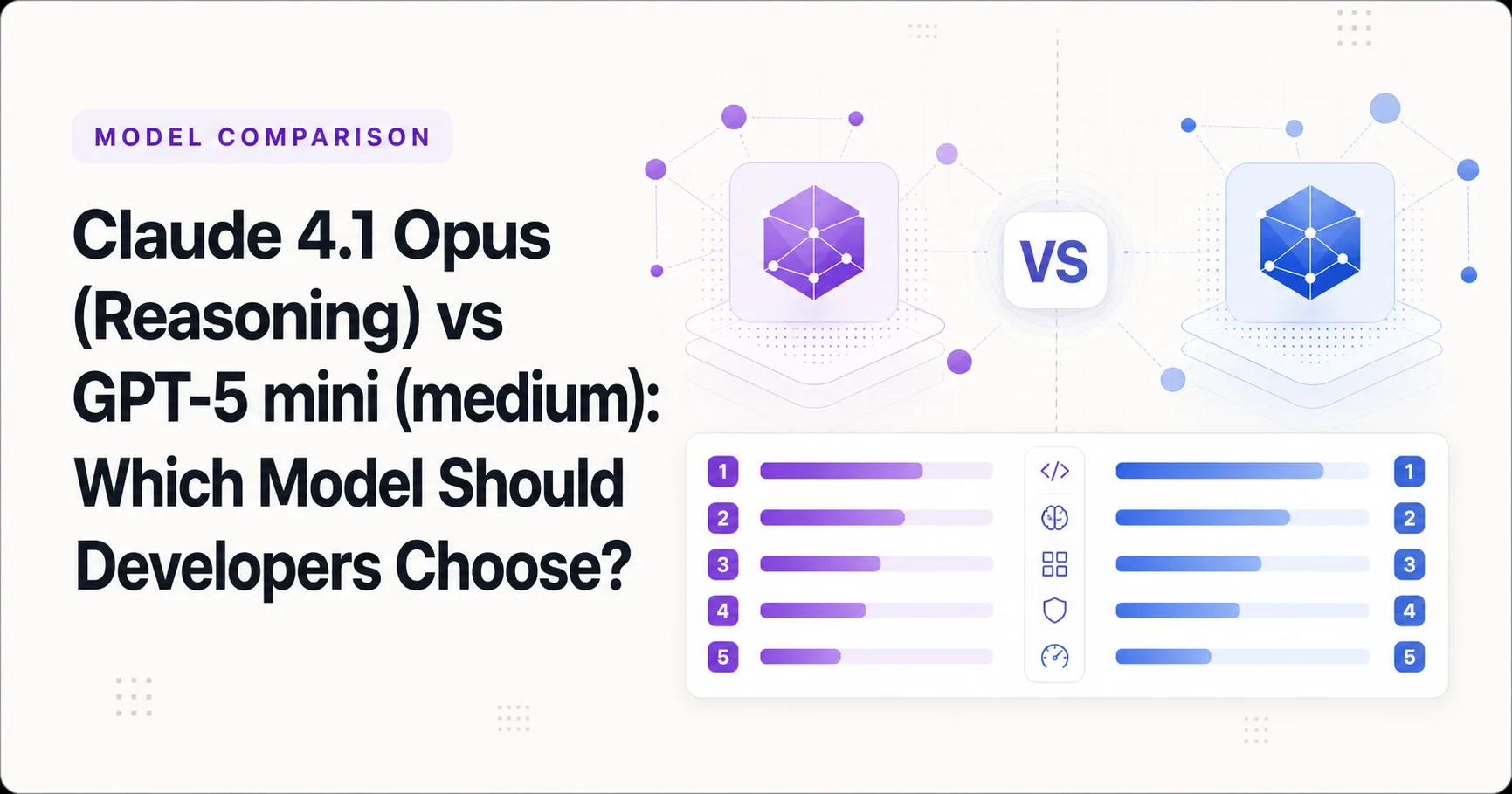 MODEL COMPARISON

Claude 4.1 Opus (Reasoning) vs GPT-5 mini (medium): Which Model Should Developers Choose?

VS

1
2
3
4
5

</>

1
2
3
4
5